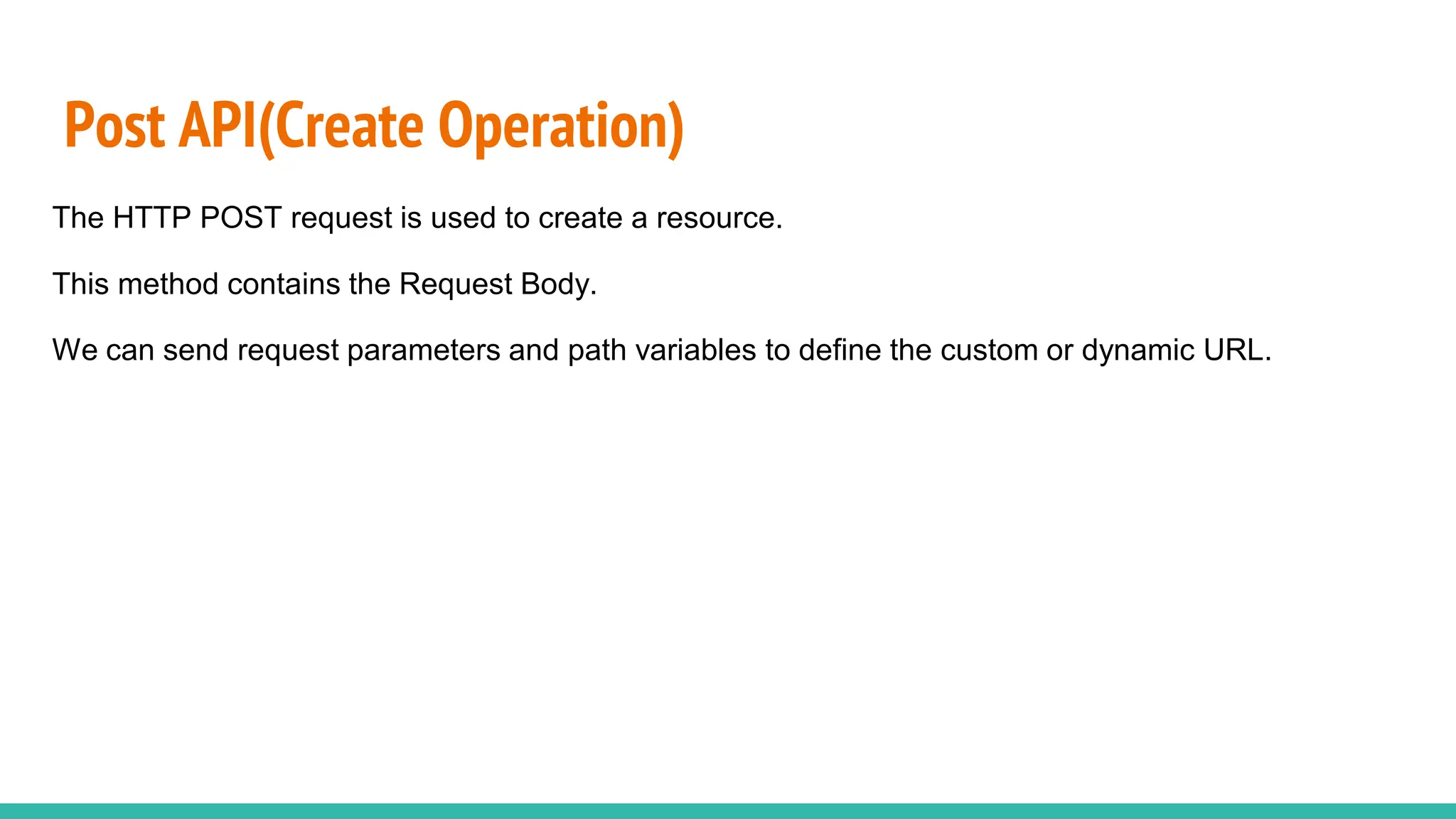 Post API(Create Operation)

The HTTP POST request is used to create a resource.

This method contains the Request Body.

We can send request parameters and path variables to define the custom or dynamic URL.